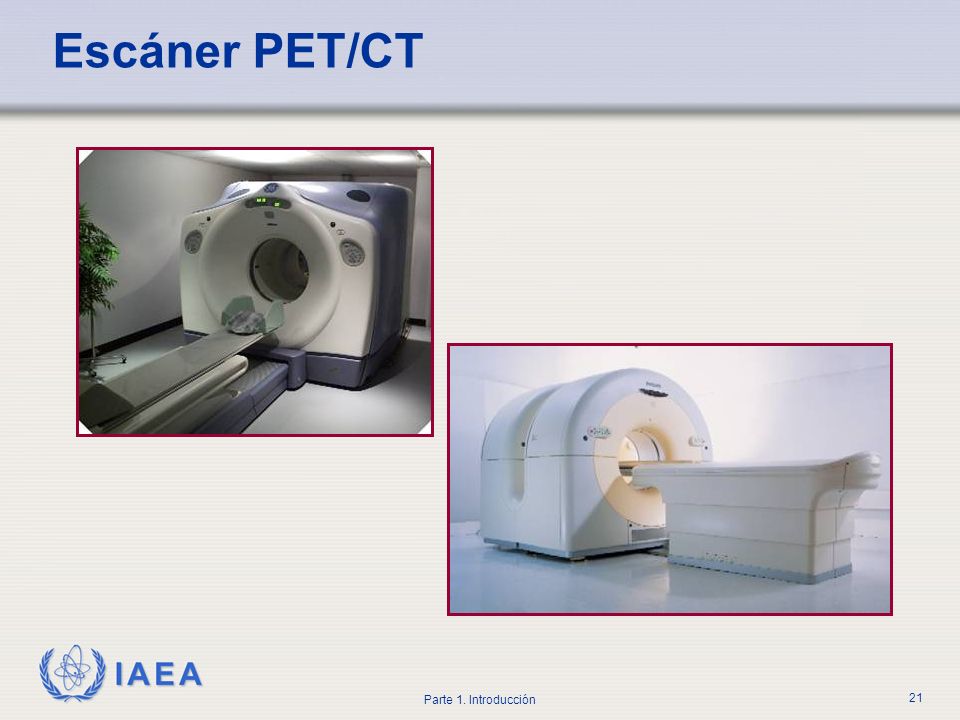 Escáner PET/CT

IAEA

Parte 1. Introducción

21